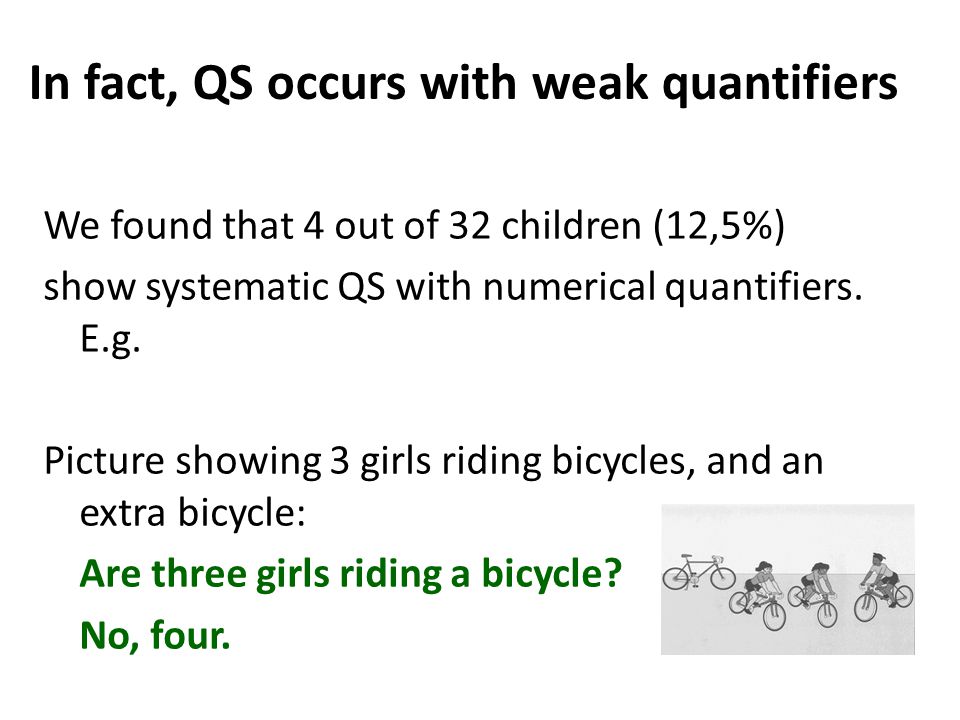 In fact, QS occurs with weak quantifiers

We found that 4 out of 32 children (12,5%) show systematic QS with numerical quantifiers. E.g.

Picture showing 3 girls riding bicycles, and an extra bicycle:

Are three girls riding a bicycle?

No, four.